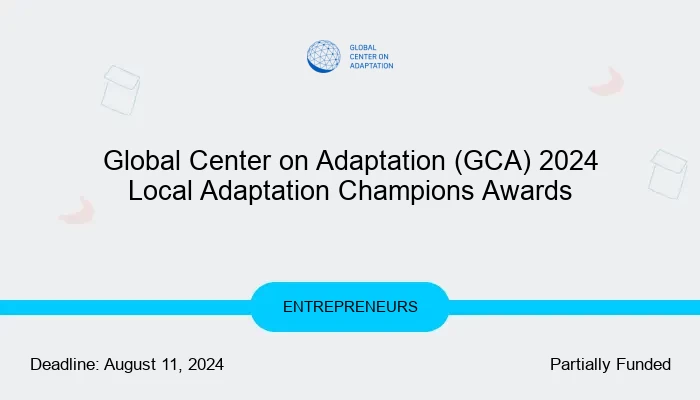 GLOBAL CENTER ON ADAPTATION

Global Center on Adaptation (GCA) 2024 Local Adaptation Champions Awards

ENTREPRENEURS

Deadline: August 11, 2024

Partially Funded